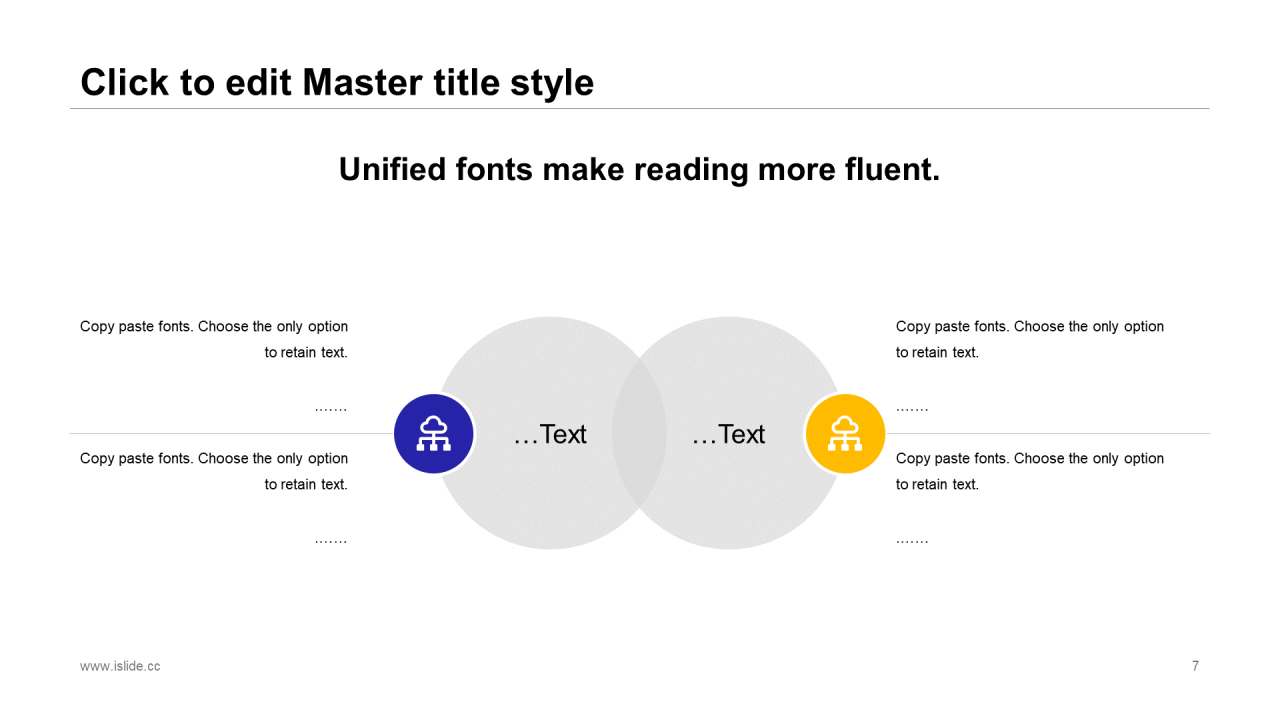 Click to edit Master title style

Unified fonts make reading more fluent.

Copy paste fonts. Choose the only option to retain text.

…….

Copy paste fonts. Choose the only option to retain text.

…….

…Text

…Text

Copy paste fonts. Choose the only option to retain text.

…….

Copy paste fonts. Choose the only option to retain text.

…….

www.islide.cc

7